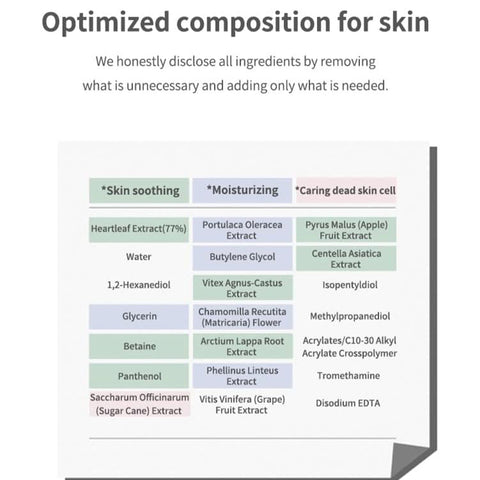 Optimized composition for skin

We honestly disclose all ingredients by removing what is unnecessary and adding only what is needed.

| *Skin soothing | *Moisturizing | *Caring dead skin cell |
|---|---|---|
| Heartleaf Extract(77%) | Portulaca Oleracea Extract | Pyrus Malus (Apple) Fruit Extract |
| Water | Butylene Glycol | Centella Asiatica Extract |
| 1,2-Hexanediol | Vitex Agnus-Castus Extract | Isopentyldiol |
| Glycerin | Chamomilla Recutita (Matricaria) Flower | Methylpropanediol |
| Betaine | Arctium Lappa Root Extract | Acrylates/C10-30 Alkyl Acrylate Crosspolymer |
| Panthenol | Phellinus Linteus Extract | Tromethamine |
| Saccharum Officinarum (Sugar Cane) Extract | Vitis Vinifera (Grape) Fruit Extract | Disodium EDTA |